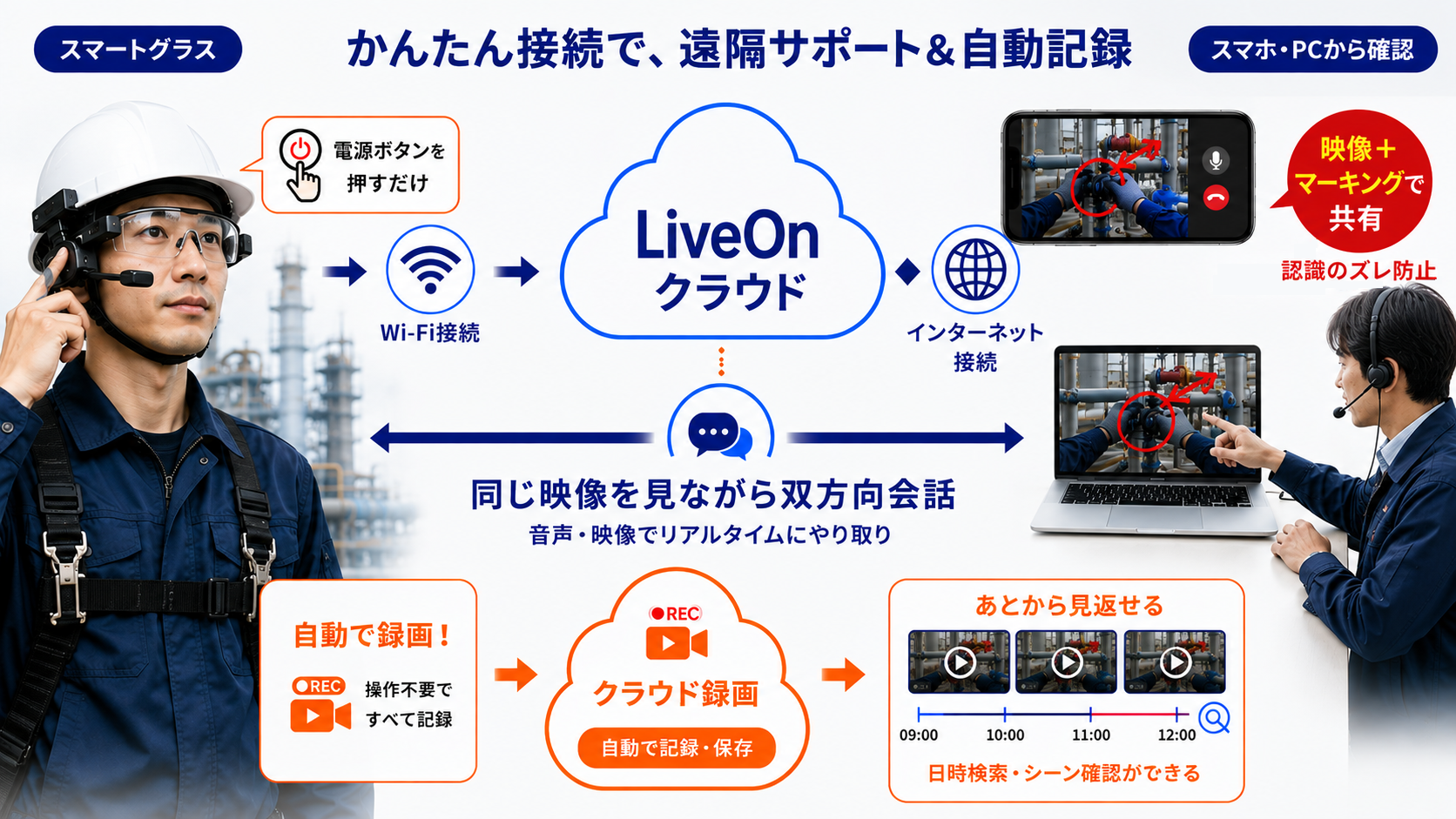 スマートグラス

かんたん接続で、遠隔サポート&自動記録

スマホ・PCから確認

電源ボタンを押すだけ

Wi-Fi接続

LiveOn クラウド

インターネット接続

映像+マーキングで共有

認識のズレ防止

同じ映像を見ながら双方向会話

音声・映像でリアルタイムにやり取り

自動で録画!

REC 操作不要ですべて記録

REC

クラウド録画

自動で記録・保存

あとから見返せる

09:00 10:00 11:00 12:00

日時検索・シーン確認ができる